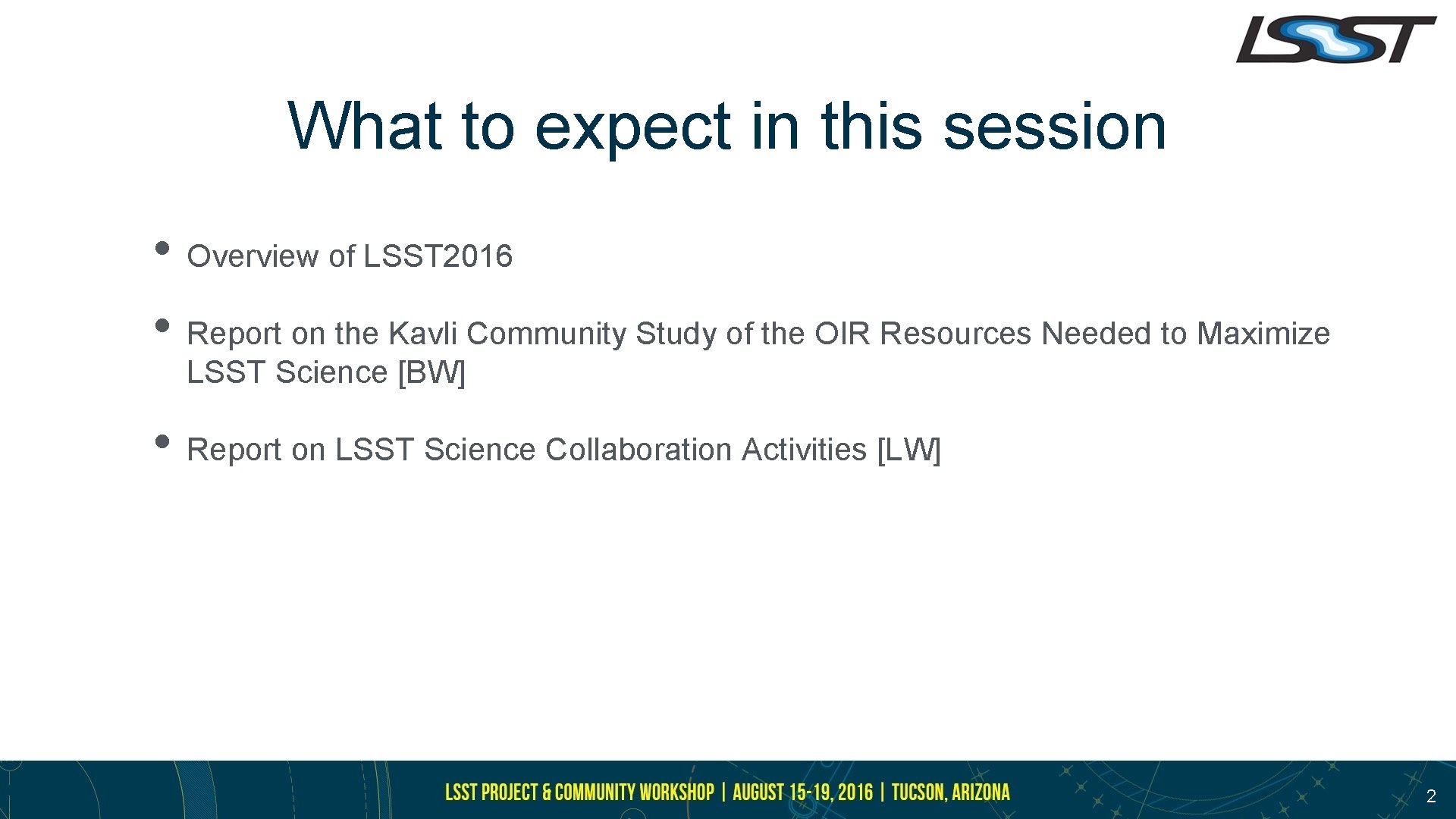 LSST

What to expect in this session

• Overview of LSST2016

• Report on the Kavli Community Study of the OIR Resources Needed to Maximize LSST Science [BW]

• Report on LSST Science Collaboration Activities [LW]

LSST PROJECT & COMMUNITY WORKSHOP | AUGUST 15-19, 2016 | TUCSON, ARIZONA

2